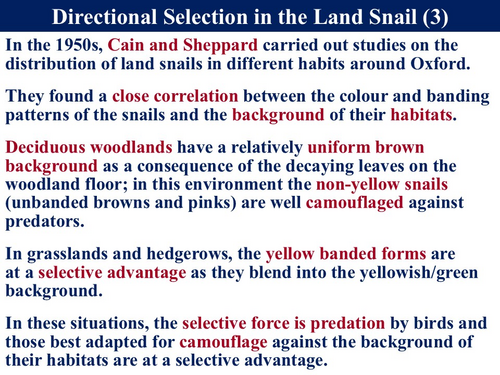 Directional Selection in the Land Snail (3)

In the 1950s, Cain and Sheppard carried out studies on the distribution of land snails in different habits around Oxford.

They found a close correlation between the colour and banding patterns of the snails and the background of their habitats.

Deciduous woodlands have a relatively uniform brown background as a consequence of the decaying leaves on the woodland floor; in this environment the non-yellow snails (unbanded browns and pinks) are well camouflaged against predators.

In grasslands and hedgerows, the yellow banded forms are at a selective advantage as they blend into the yellowish/green background.

In these situations, the selective force is predation by birds and those best adapted for camouflage against the background of their habitats are at a selective advantage.